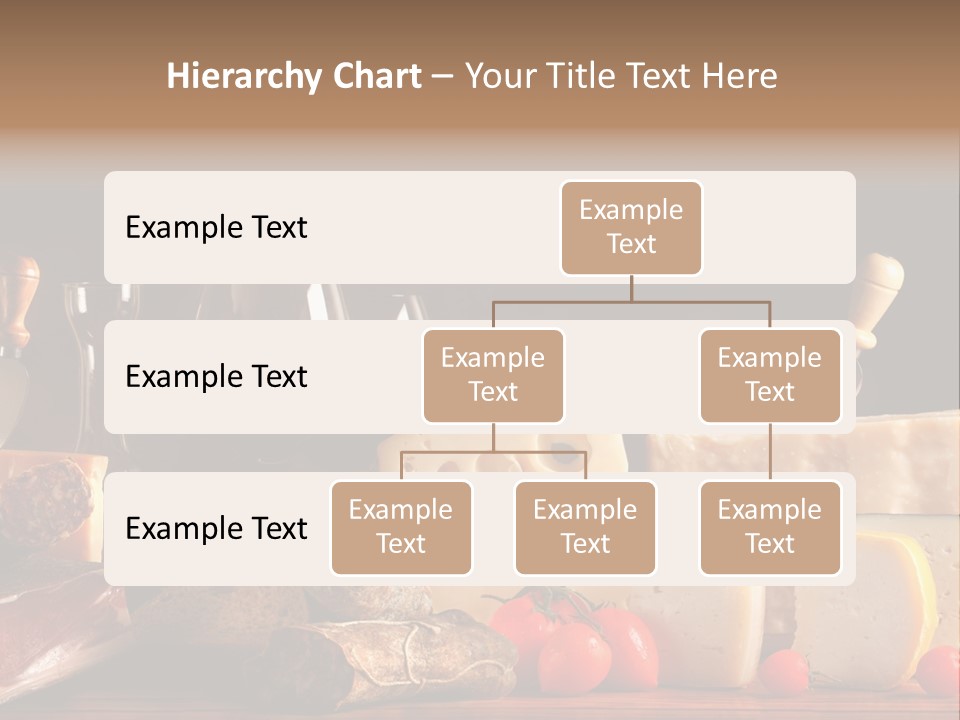 Hierarchy Chart – Your Title Text Here

Example Text

Example Text

Example Text

Example Text

Example Text

Example Text

Example Text

Example Text

Example Text